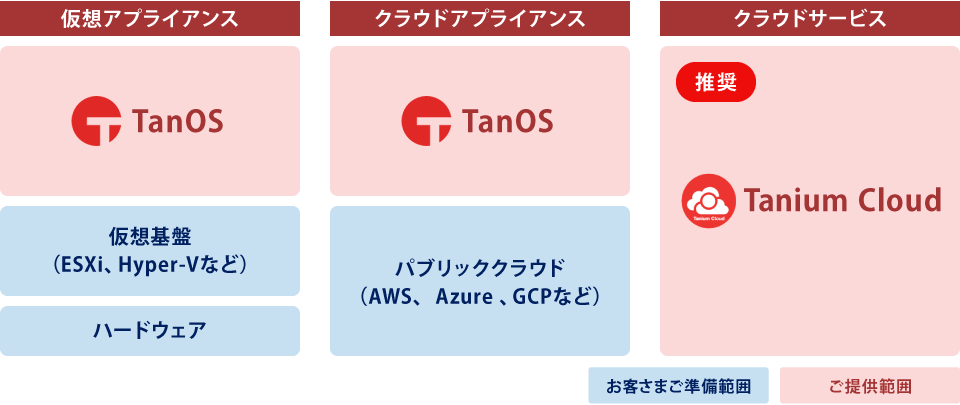 仮想アプライアンス

TanOS

仮想基盤
（ESXi、Hyper-Vなど）

ハードウェア

クラウドアプライアンス

TanOS

パブリッククラウド
（AWS、 Azure 、GCPなど）

クラウドサービス

推奨

Tanium Cloud

Tanium Cloud

お客さまご準備範囲

ご提供範囲